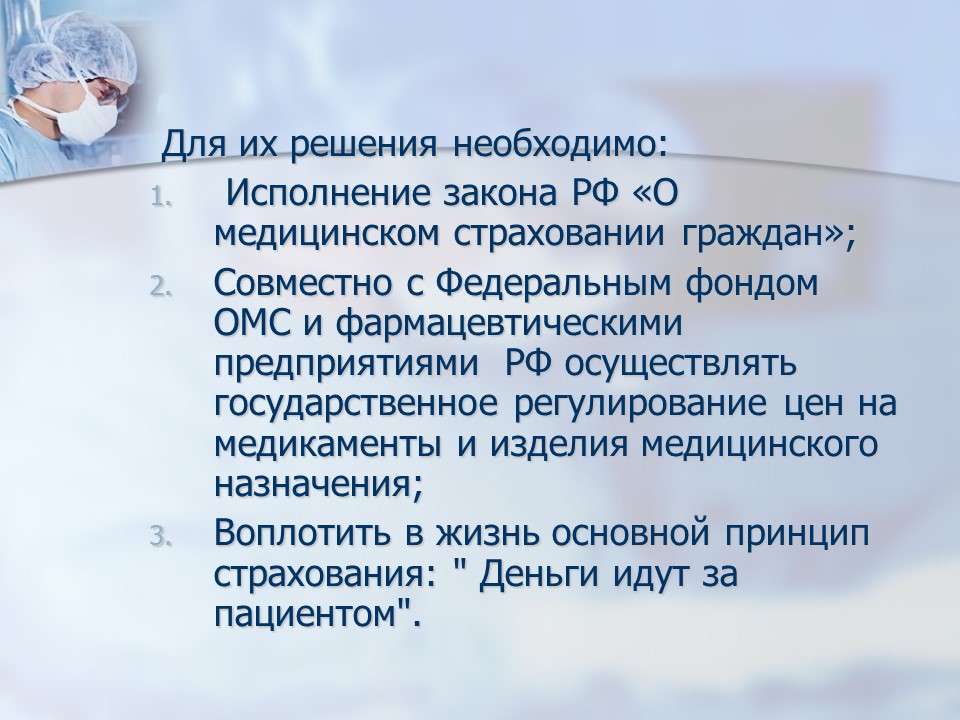 Для их решения необходимо:

1. Исполнение закона РФ «О медицинском страховании граждан»;
2. Совместно с Федеральным фондом ОМС и фармацевтическими предприятиями РФ осуществлять государственное регулирование цен на медикаменты и изделия медицинского назначения;
3. Воплотить в жизнь основной принцип страхования: " Деньги идут за пациентом".